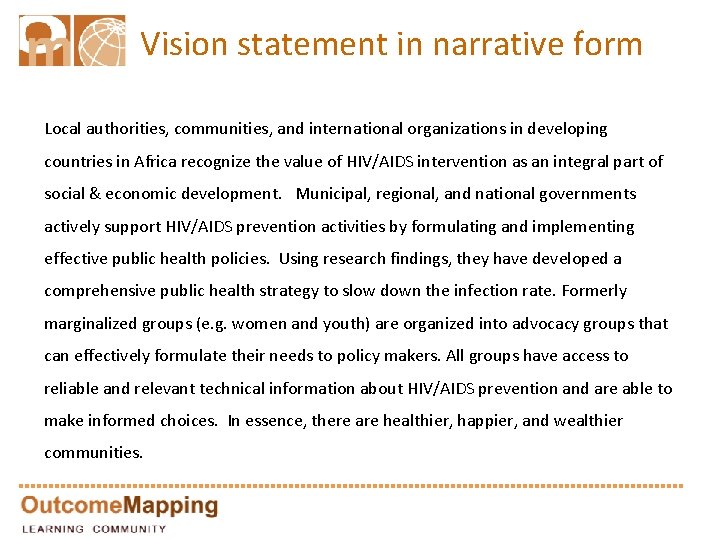 Vision statement in narrative form

Local authorities, communities, and international organizations in developing countries in Africa recognize the value of HIV/AIDS intervention as an integral part of social & economic development. Municipal, regional, and national governments actively support HIV/AIDS prevention activities by formulating and implementing effective public health policies. Using research findings, they have developed a comprehensive public health strategy to slow down the infection rate. Formerly marginalized groups (e.g. women and youth) are organized into advocacy groups that can effectively formulate their needs to policy makers. All groups have access to reliable and relevant technical information about HIV/AIDS prevention and are able to make informed choices. In essence, there are healthier, happier, and wealthier communities.

OutcomeMapping
LEARNING COMMUNITY